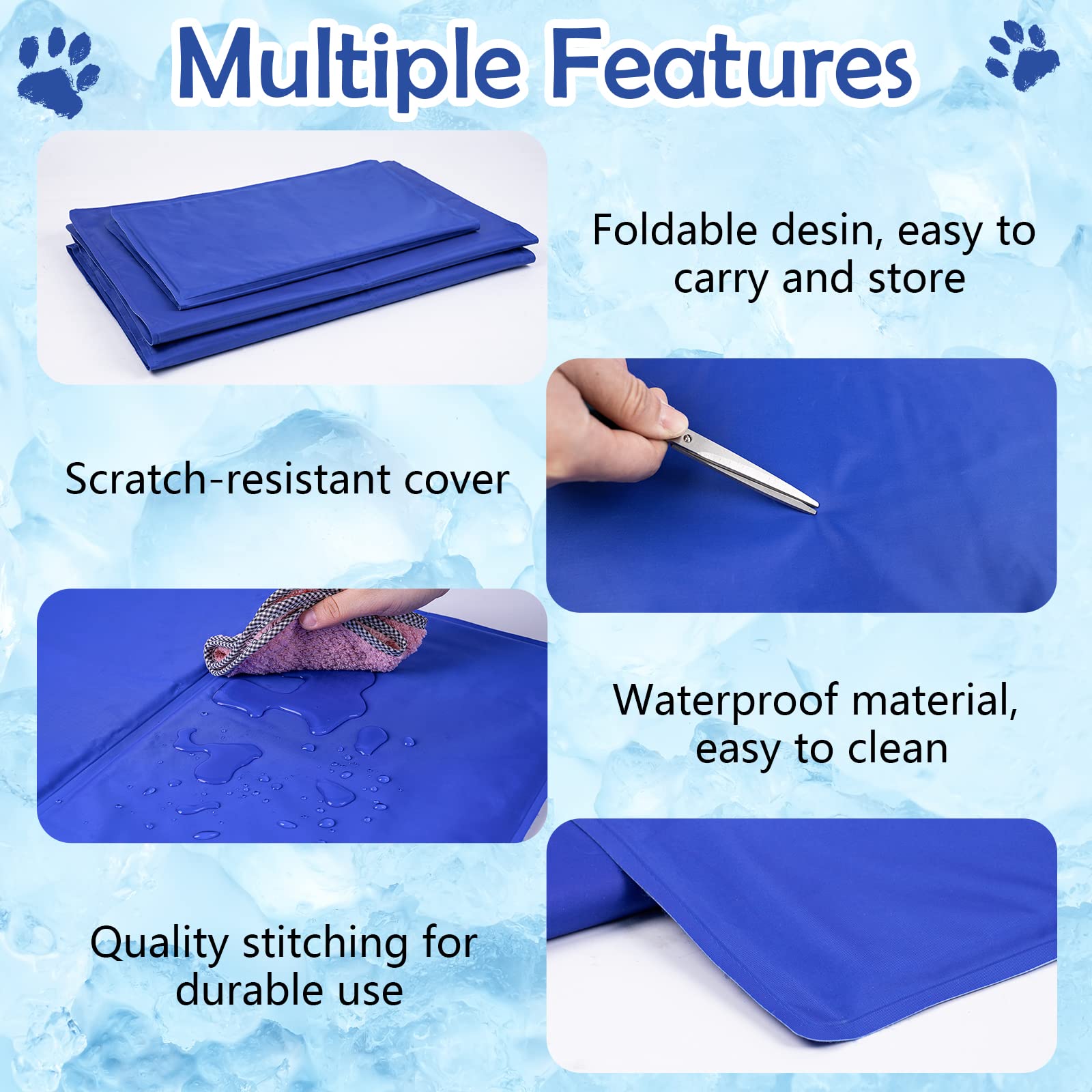 Multiple Features

Foldable desin, easy to carry and store

Scratch-resistant cover

Waterproof material, easy to clean

Quality stitching for durable use